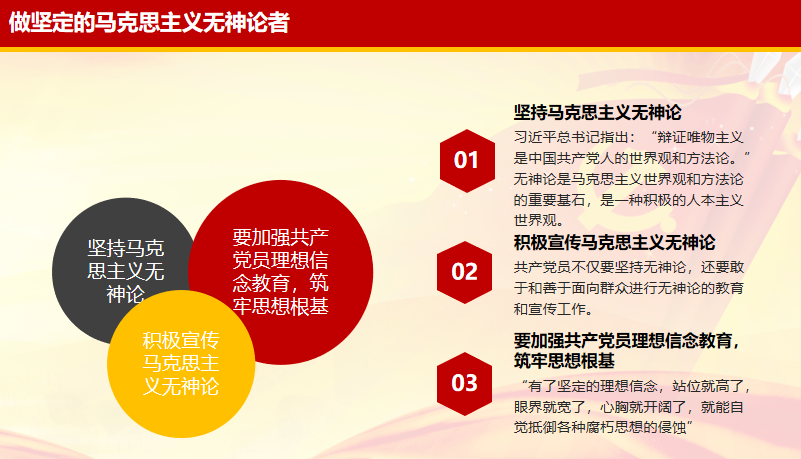 做坚定的马克思主义无神论者

坚持马克思主义无神论

要加强共产党员理想信念教育，筑牢思想根基

积极宣传马克思主义无神论

01

坚持马克思主义无神论

习近平总书记指出：“辩证唯物主义是中国共产党人的世界观和方法论。”无神论是马克思主义世界观和方法论的重要基石，是一种积极的人本主义世界观。

02

积极宣传马克思主义无神论

共产党员不仅要坚持无神论，还要敢于和善于面向群众进行无神论的教育和宣传工作。

03

要加强共产党员理想信念教育，筑牢思想根基

“有了坚定的理想信念，站位就高了，眼界就宽了，心胸就开阔了，就能自觉抵御各种腐朽思想的侵蚀”